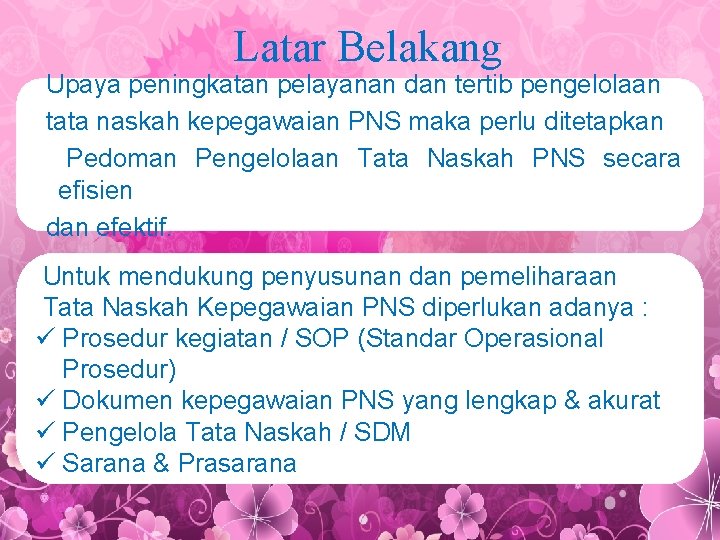 Latar Belakang

Upaya peningkatan pelayanan dan tertib pengelolaan tata naskah kepegawaian PNS maka perlu ditetapkan Pedoman Pengelolaan Tata Naskah PNS secara efisien dan efektif.

Untuk mendukung penyusunan dan pemeliharaan Tata Naskah Kepegawaian PNS diperlukan adanya :
✓ Prosedur kegiatan / SOP (Standar Operasional Prosedur)
✓ Dokumen kepegawaian PNS yang lengkap & akurat
✓ Pengelola Tata Naskah / SDM
✓ Sarana & Prasarana